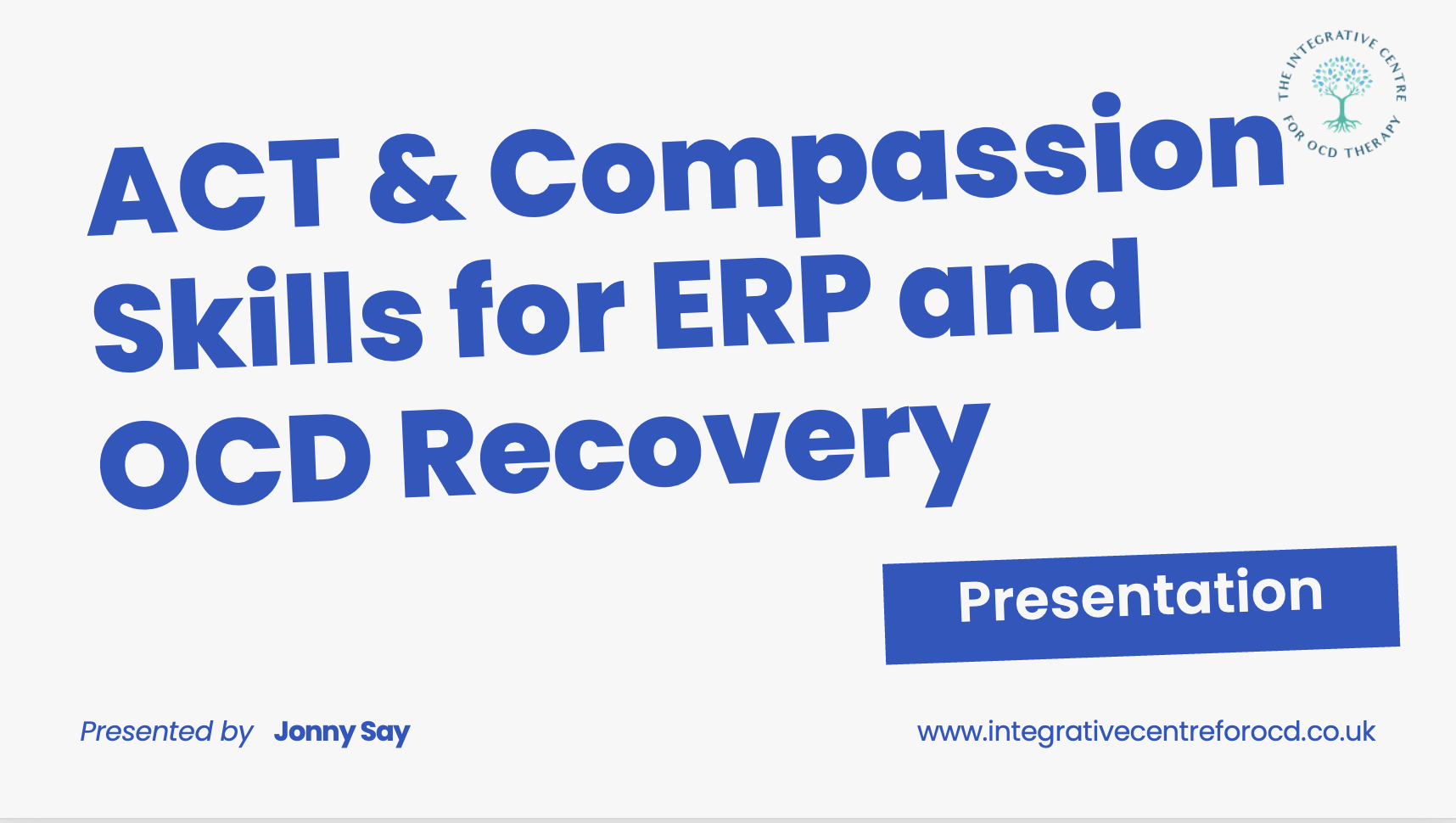 THE INTEGRATIVE CENTRE FOR OCD THERAPY

ACT & Compassion Skills for ERP and OCD Recovery

Presentation

Presented by Jonny Say

www.integrativecentreforocd.co.uk